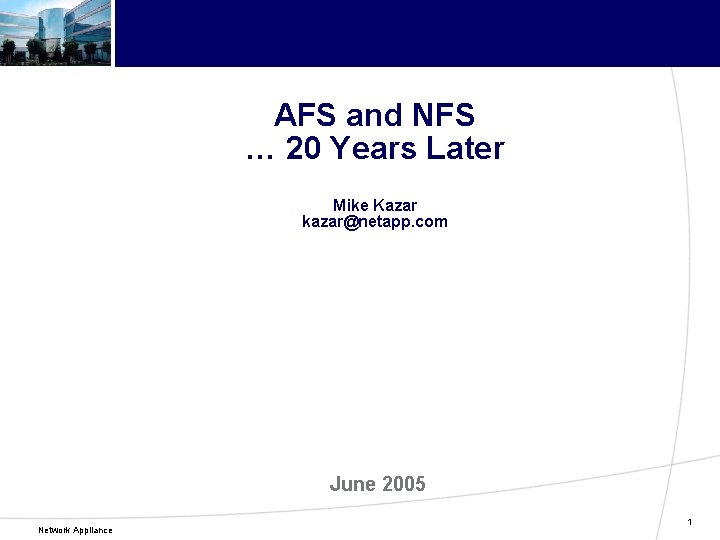 AFS and NFS
… 20 Years Later

Mike Kazar
kazar@netapp.com

June 2005

Network Appliance

1